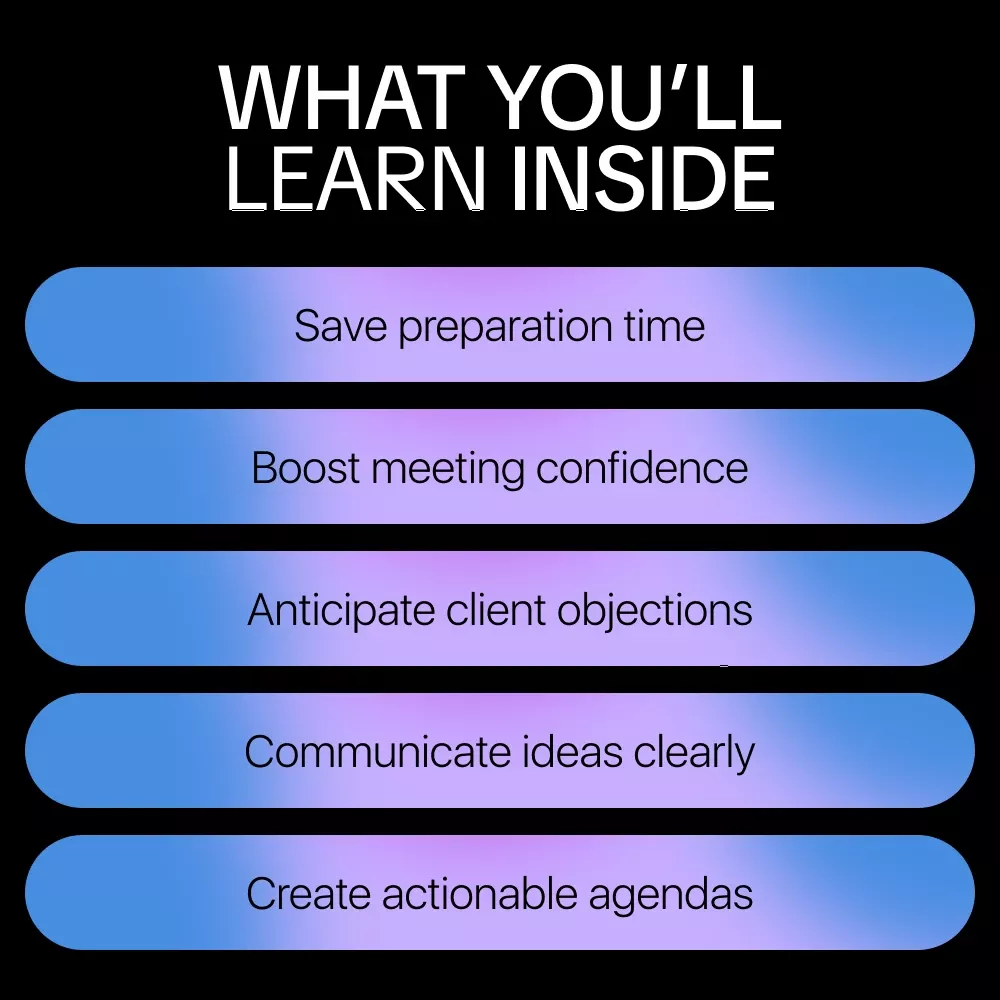 WHAT YOU'LL
LEARN INSIDE

Save preparation time

Boost meeting confidence

Anticipate client objections

Communicate ideas clearly

Create actionable agendas